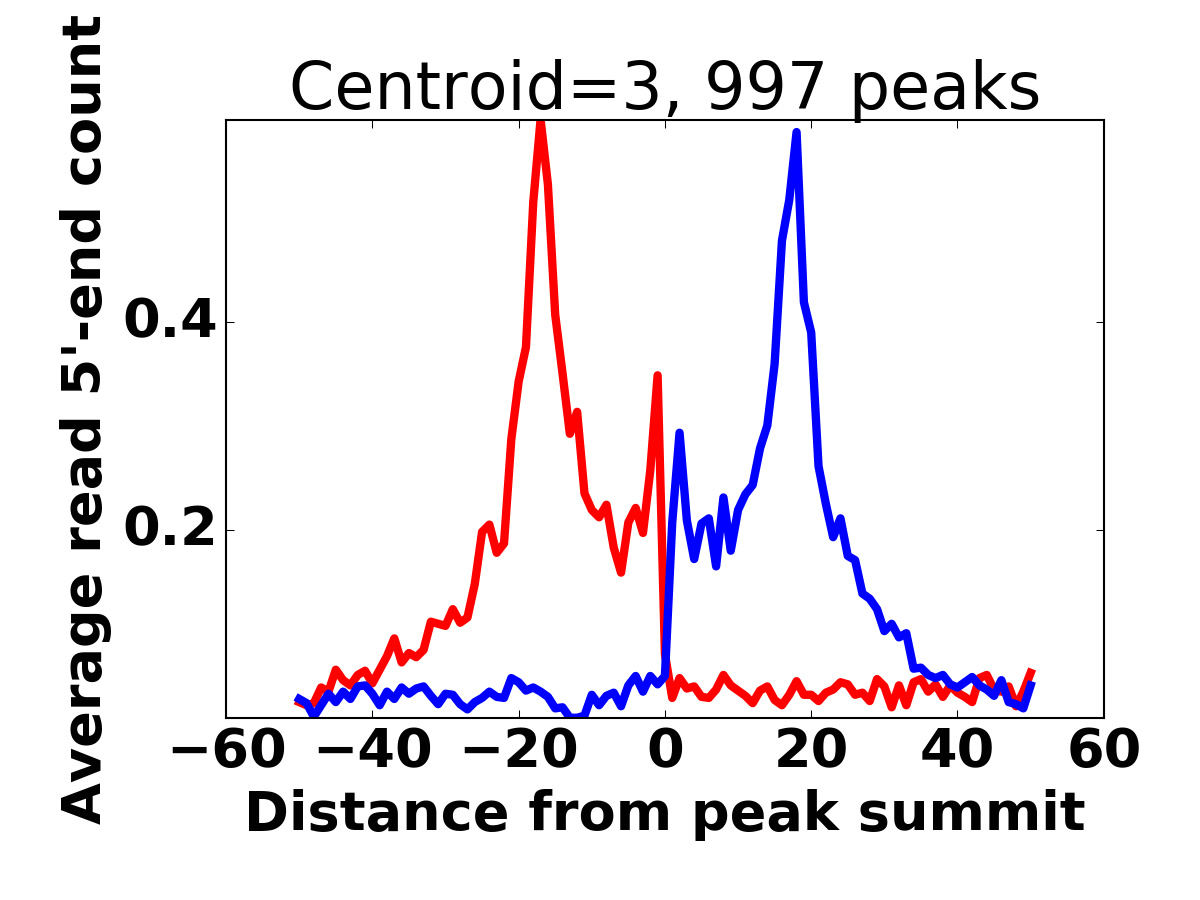 Centroid=3, 997 peaks

Average read 5'-end count

0.4
0.2

−60 −40 −20 0 20 40 60

Distance from peak summit